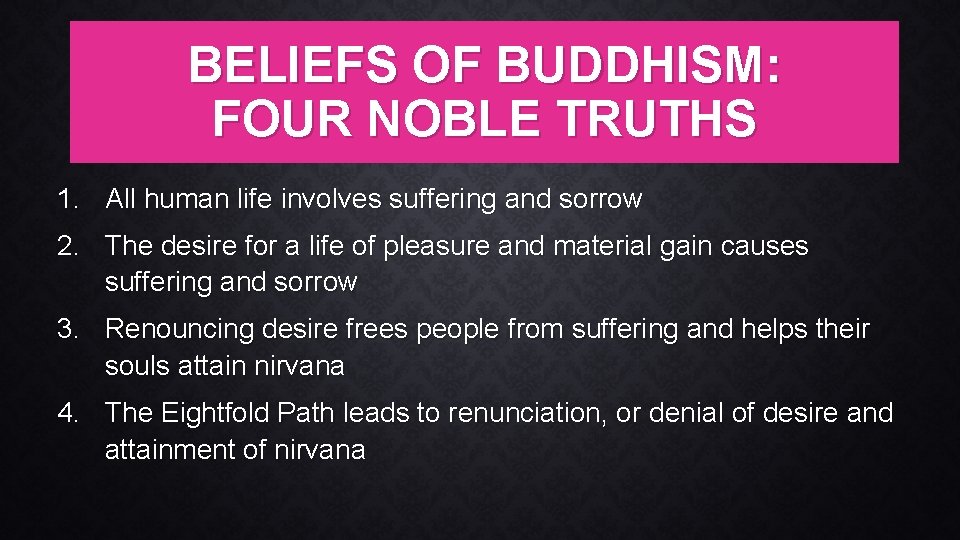 BELIEFS OF BUDDHISM: FOUR NOBLE TRUTHS

1. All human life involves suffering and sorrow

2. The desire for a life of pleasure and material gain causes suffering and sorrow

3. Renouncing desire frees people from suffering and helps their souls attain nirvana

4. The Eightfold Path leads to renunciation, or denial of desire and attainment of nirvana